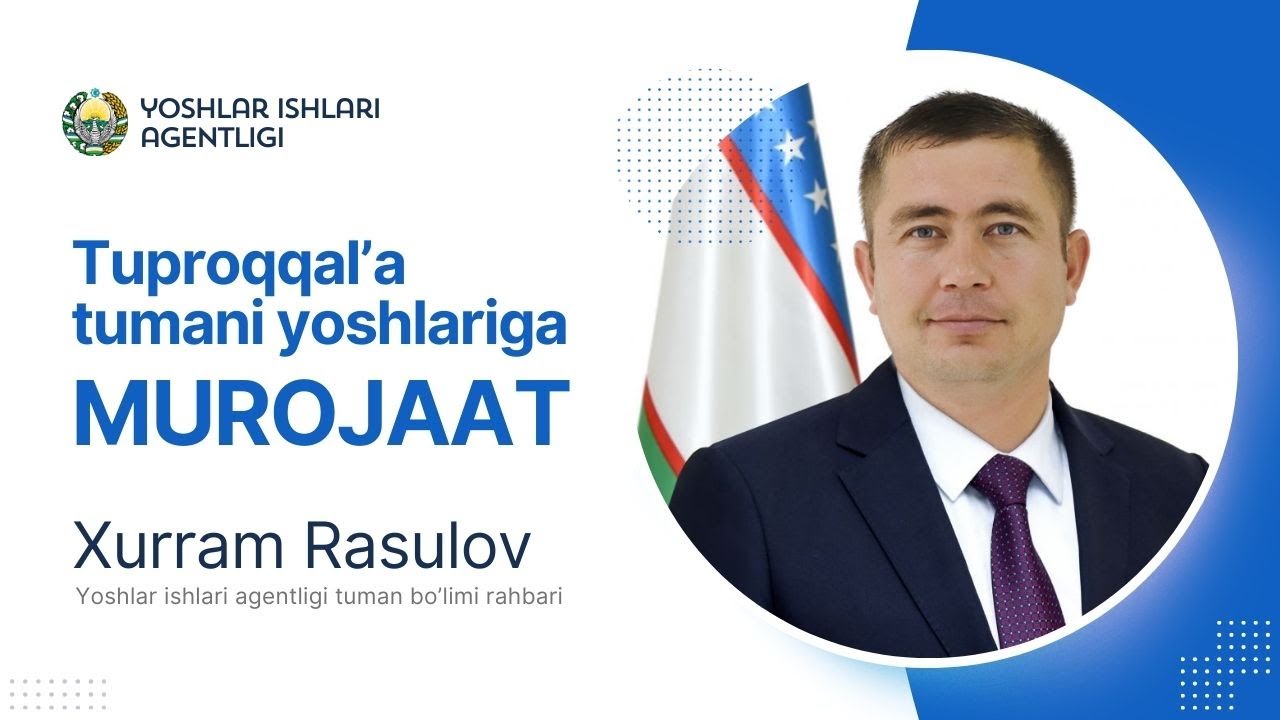 YOSHLAR ISHLARI AGENTLIGI

Tuproqqal’a tumani yoshlariga
MUROJAAT

Xurram Rasulov
Yoshlar ishlari agentligi tuman bo’limi rahbari